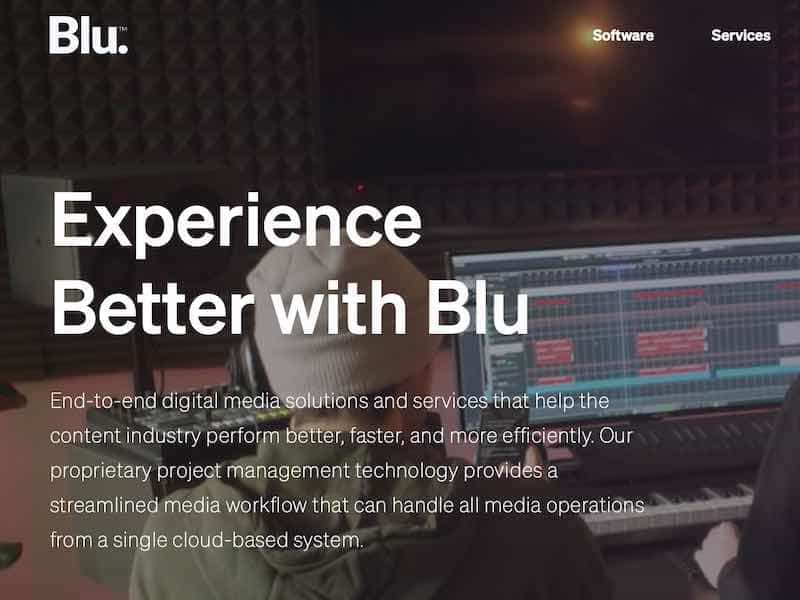 Blu.™

Software Services

Experience Better with Blu

End-to-end digital media solutions and services that help the content industry perform better, faster, and more efficiently. Our proprietary project management technology provides a streamlined media workflow that can handle all media operations from a single cloud-based system.